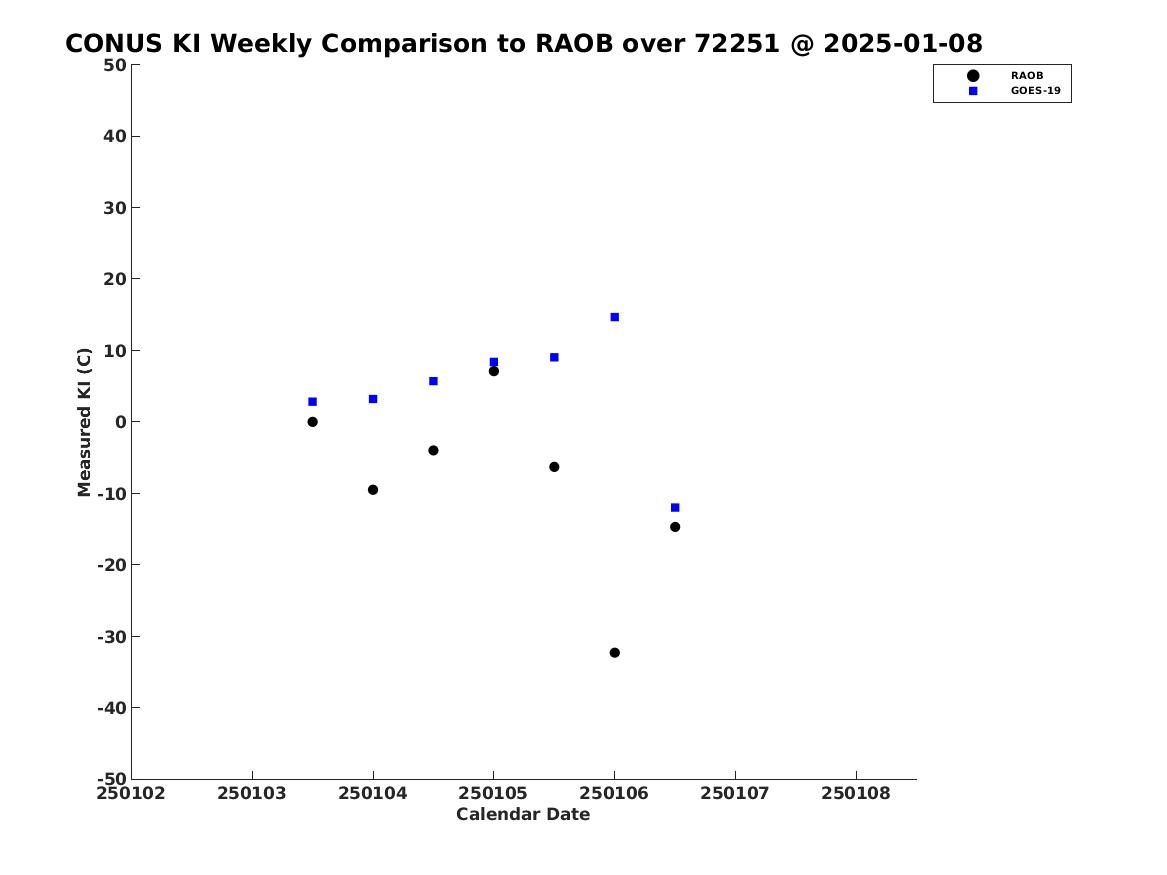 CONUS KI Weekly Comparison to RAOB over 72251 @ 2025-01-08

RAOB
GOES-19

Measured KI (C)

50
40
30
20
10
0
-10
-20
-30
-40
-50

250102 250103 250104 250105 250106 250107 250108

Calendar Date